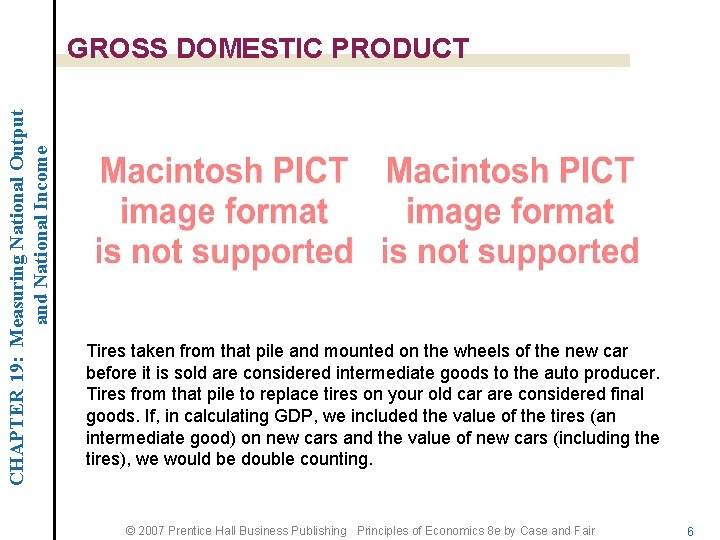 CHAPTER 19: Measuring National Output and National Income

GROSS DOMESTIC PRODUCT

Macintosh PICT image format is not supported

Macintosh PICT image format is not supported

Tires taken from that pile and mounted on the wheels of the new car before it is sold are considered intermediate goods to the auto producer. Tires from that pile to replace tires on your old car are considered final goods. If, in calculating GDP, we included the value of the tires (an intermediate good) on new cars and the value of new cars (including the tires), we would be double counting.

© 2007 Prentice Hall Business Publishing Principles of Economics 8e by Case and Fair

6